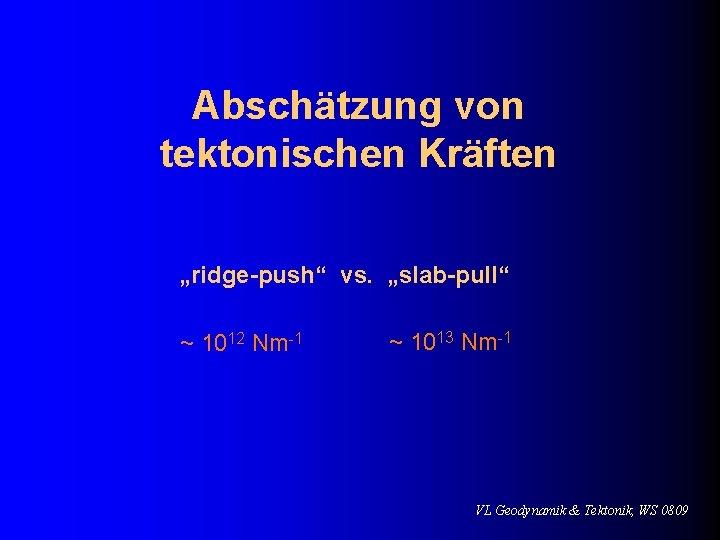 Abschätzung von tektonischen Kräften

„ridge-push“ vs. „slab-pull“

~ $10^{12}$ $Nm^{-1}$ ~ $10^{13}$ $Nm^{-1}$

VL Geodynamik & Tektonik, WS 0809